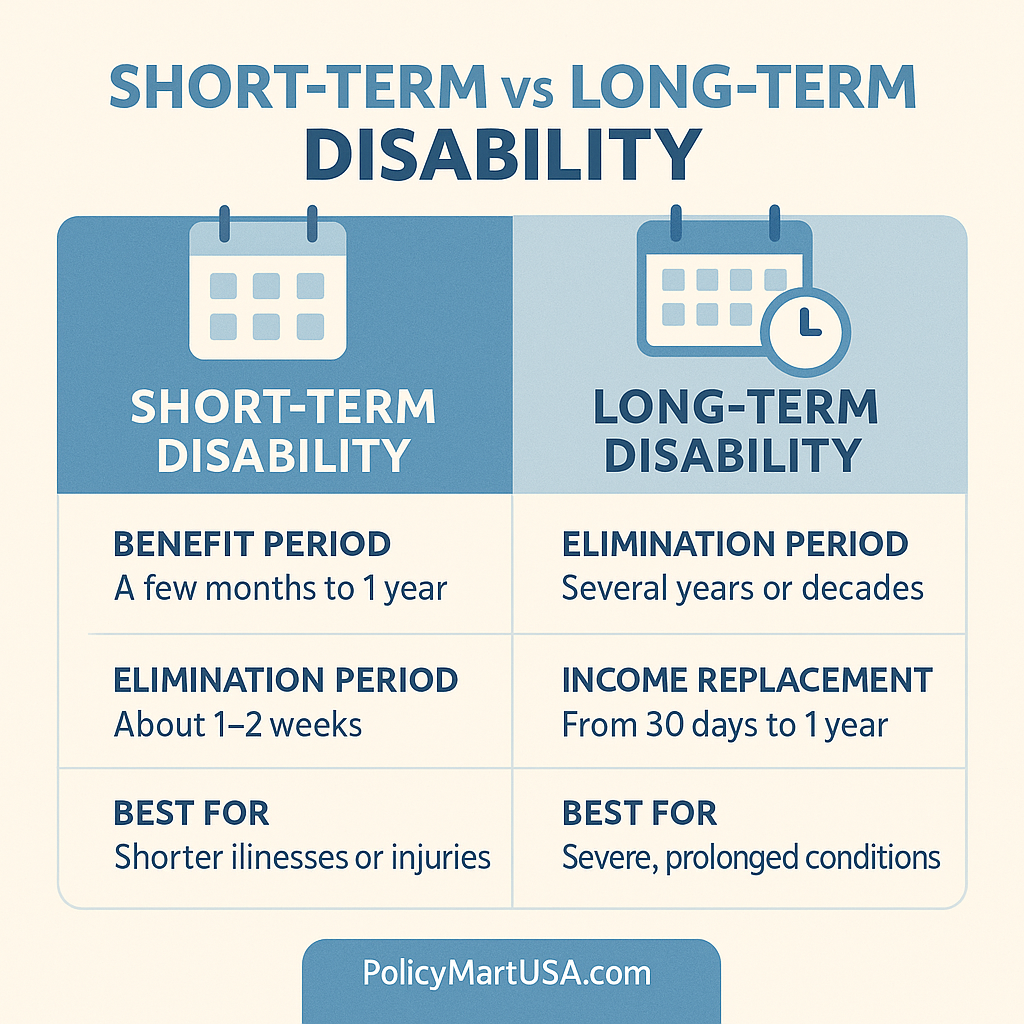 SHORT-TERM vs LONG-TERM DISABILITY

| SHORT-TERM DISABILITY | LONG-TERM DISABILITY |
|---|---|
| BENEFIT PERIOD A few months to 1 year | ELIMINATION PERIOD Several years or decades |
| ELIMINATION PERIOD About 1–2 weeks | INCOME REPLACEMENT From 30 days to 1 year |
| BEST FOR Shorter ilinesses or injuries | BEST FOR Severe, prolonged conditions |

PolicyMartUSA.com